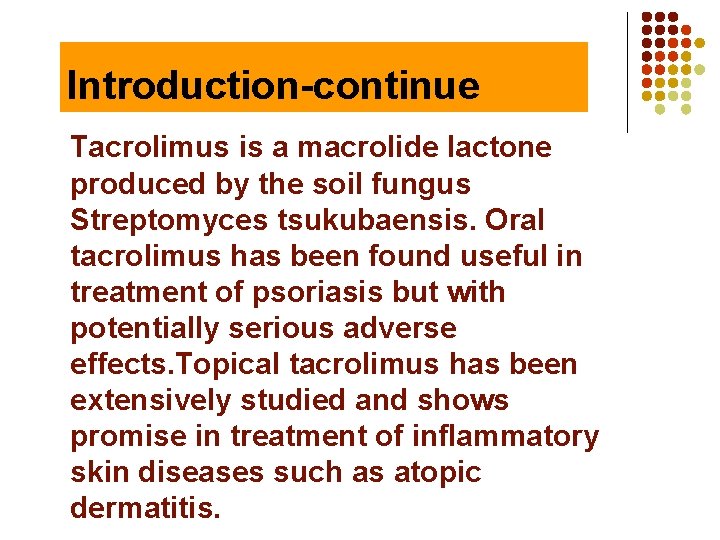 Introduction-continue

Tacrolimus is a macrolide lactone produced by the soil fungus Streptomyces tsukubaensis. Oral tacrolimus has been found useful in treatment of psoriasis but with potentially serious adverse effects.Topical tacrolimus has been extensively studied and shows promise in treatment of inflammatory skin diseases such as atopic dermatitis.